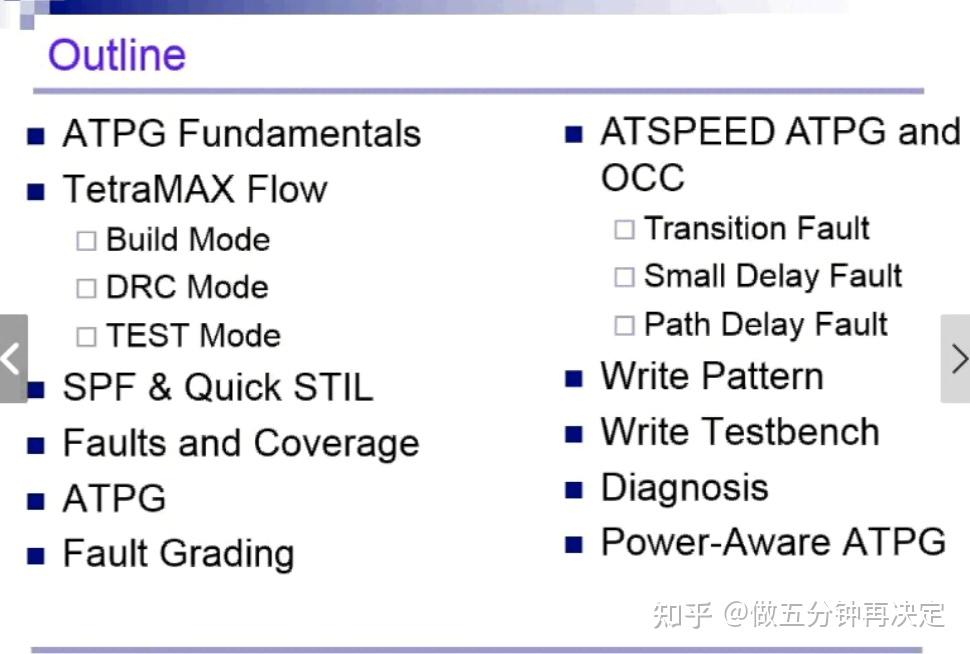 Outline

■ ATPG Fundamentals
■ TetraMAX Flow
□ Build Mode
□ DRC Mode
□ TEST Mode
■ SPF & Quick STIL
■ Faults and Coverage
■ ATPG
■ Fault Grading

■ ATSPEED ATPG and OCC
□ Transition Fault
□ Small Delay Fault
□ Path Delay Fault
■ Write Pattern
■ Write Testbench
■ Diagnosis
■ Power-Aware ATPG

知乎 @做五分钟再决定